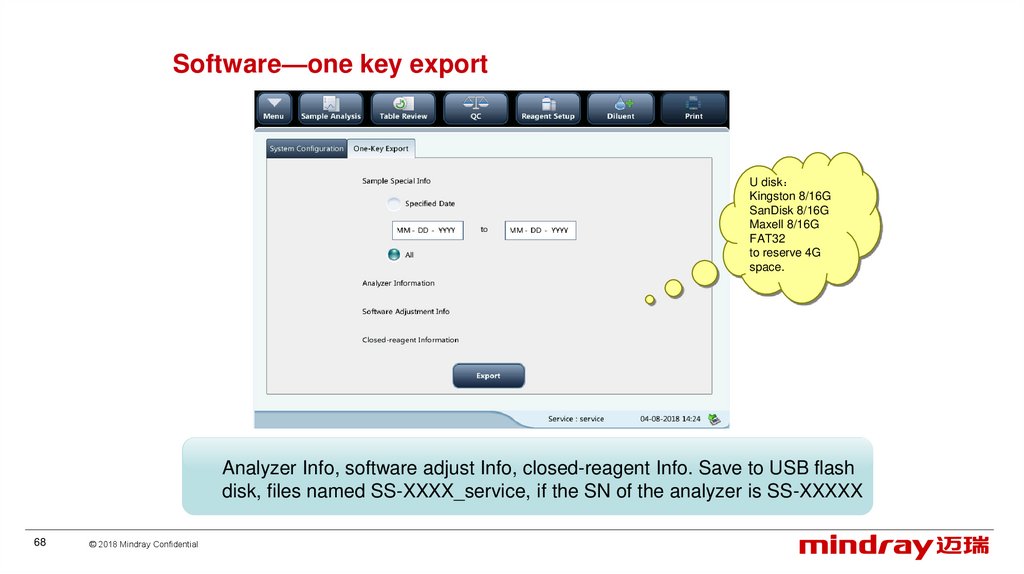 Software—one key export

Menu
Sample Analysis
Table Review
QC
Reagent Setup
Diluent
Print

System Configuration
One-Key Export

Sample Special Info

Specified Date

MM - DD - YYYY to MM - DD - YYYY

All

Analyzer Information

Software Adjustment Info

Closed-reagent Information

Export

Service : service 04-08-2018 14:24

U disk：
Kingston 8/16G
SanDisk 8/16G
Maxell 8/16G
FAT32
to reserve 4G space.

Analyzer Info, software adjust Info, closed-reagent Info. Save to USB flash disk, files named SS-XXXX_service, if the SN of the analyzer is SS-XXXXX

68

© 2018 Mindray Confidential

mindray 迈瑞